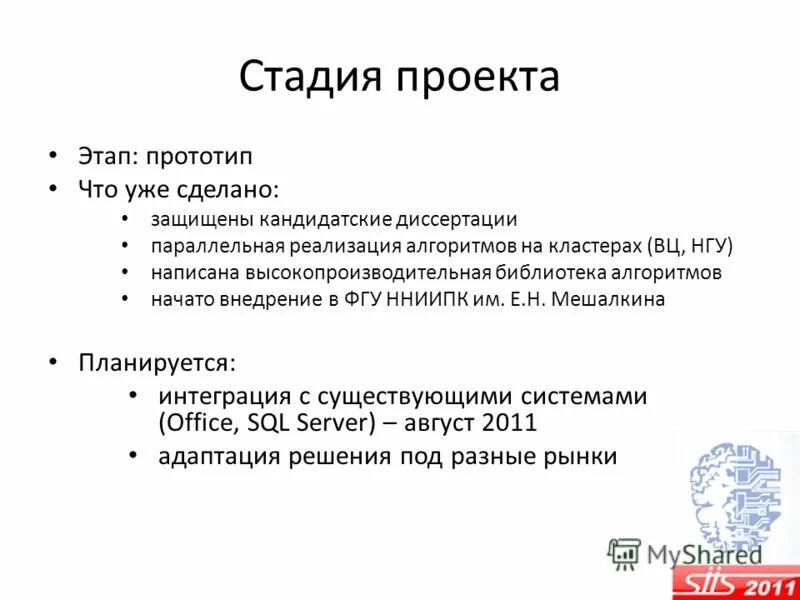 Стадия проекта

• Этап: прототип
• Что уже сделано:
  • защищены кандидатские диссертации
  • параллельная реализация алгоритмов на кластерах (ВЦ, НГУ)
  • написана высокопроизводительная библиотека алгоритмов
  • начато внедрение в ФГУ ННИИПК им. Е.Н. Мешалкина

• Планируется:
  • интеграция с существующими системами (Office, SQL Server) – август 2011
  • адаптация решения под разные рынки

MyShared

SIIS 2011